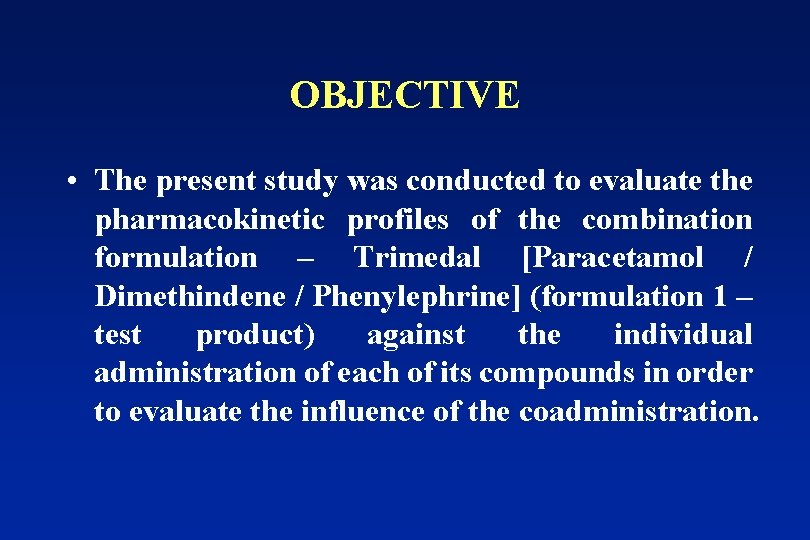 OBJECTIVE

• The present study was conducted to evaluate the pharmacokinetic profiles of the combination formulation – Trimedal [Paracetamol / Dimethindene / Phenylephrine] (formulation 1 – test product) against the individual administration of each of its compounds in order to evaluate the influence of the coadministration.